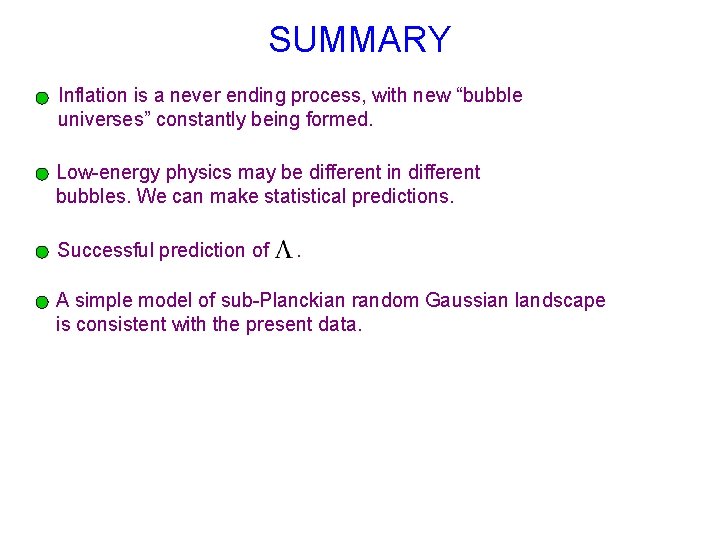 SUMMARY

Inflation is a never ending process, with new “bubble universes” constantly being formed.

Low-energy physics may be different in different bubbles. We can make statistical predictions.

Successful prediction of $\Lambda$.

A simple model of sub-Planckian random Gaussian landscape is consistent with the present data.